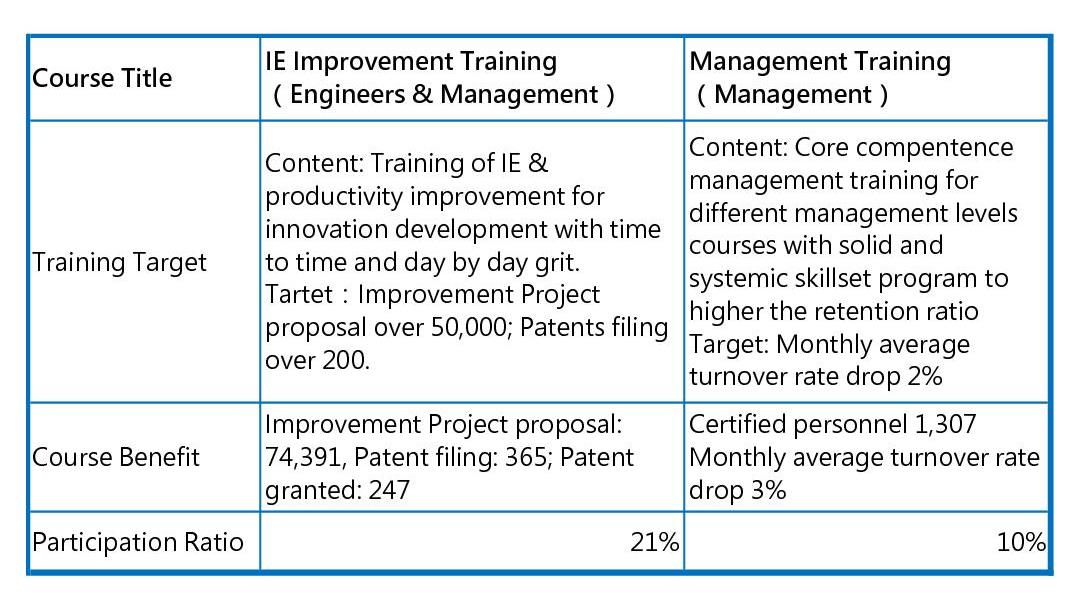 | Course Title | IE Improvement Training （Engineers & Management） | Management Training （Management） |
|---|---|---|
| Training Target | Content: Training of IE & productivity improvement for innovation development with time to time and day by day grit. Tartet：Improvement Project proposal over 50,000; Patents filing over 200. | Content: Core compentence management training for different management levels courses with solid and systemic skillset program to higher the retention ratio Target: Monthly average turnover rate drop 2% |
| Course Benefit | Improvement Project proposal: 74,391, Patent filing: 365; Patent granted: 247 | Certified personnel 1,307 Monthly average turnover rate drop 3% |
| Participation Ratio | 21% | 10% |